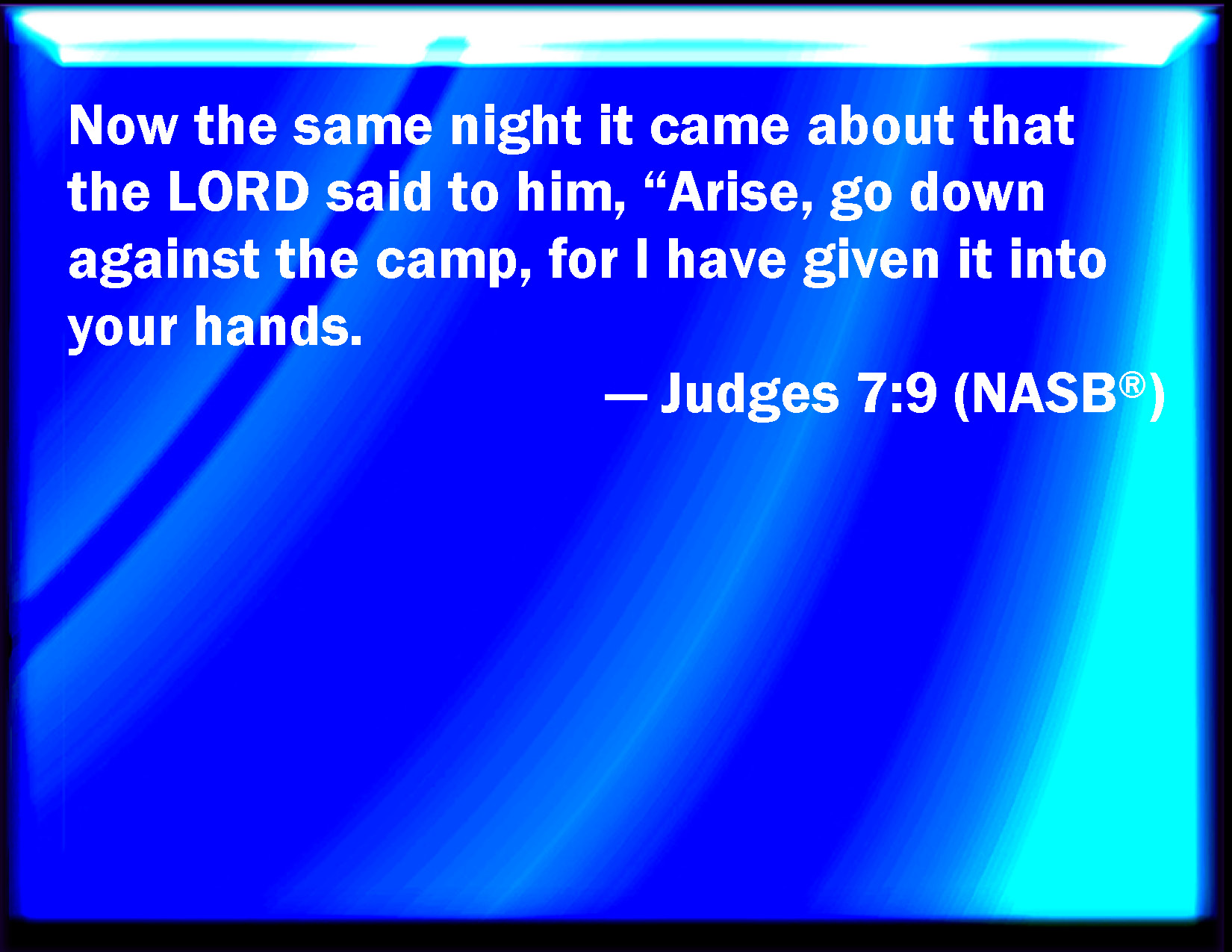 Now the same night it came about that the LORD said to him, “Arise, go down against the camp, for I have given it into your hands.

— Judges 7:9 (NASB®)